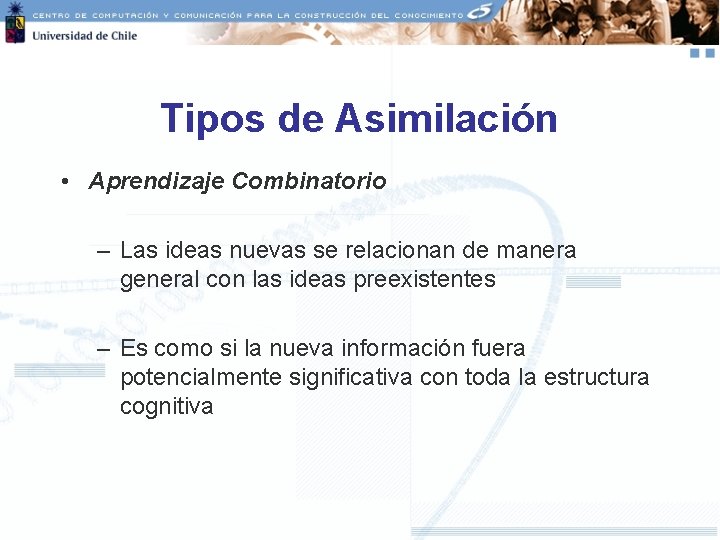 CENTRO DE COMPUTACIÓN Y COMUNICACIÓN PARA LA CONSTRUCCIÓN DEL CONOCIMIENTO

Universidad de Chile

Tipos de Asimilación

• Aprendizaje Combinatorio

– Las ideas nuevas se relacionan de manera general con las ideas preexistentes

– Es como si la nueva información fuera potencialmente significativa con toda la estructura cognitiva